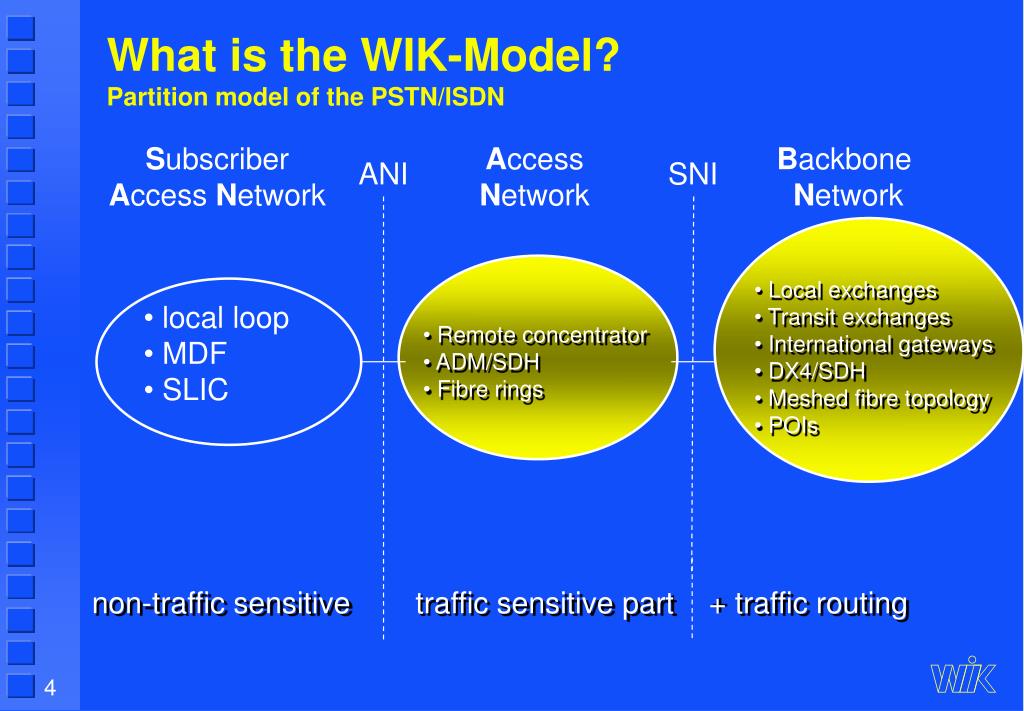 What is the WIK-Model?
Partition model of the PSTN/ISDN

Subscriber Access Network

ANI

Access Network

SNI

Backbone Network

• local loop
• MDF
• SLIC

• Remote concentrator
• ADM/SDH
• Fibre rings

• Local exchanges
• Transit exchanges
• International gateways
• DX4/SDH
• Meshed fibre topology
• POIs

non-traffic sensitive

traffic sensitive part

+ traffic routing

4

WIK